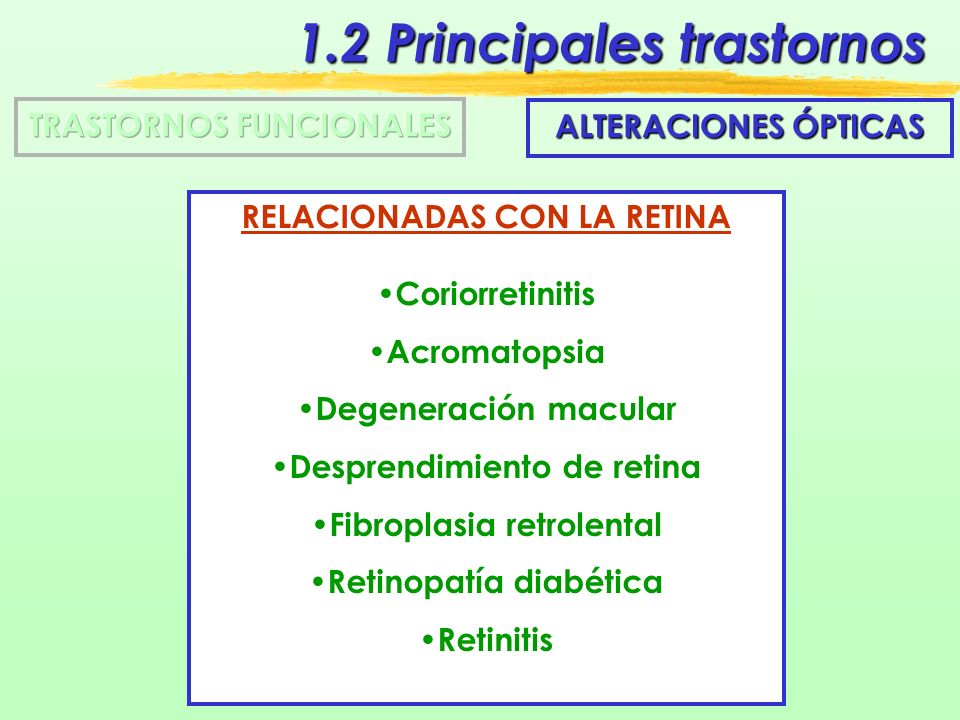 1.2 Principales trastornos

TRASTORNOS FUNCIONALES

ALTERACIONES ÓPTICAS

RELACIONADAS CON LA RETINA

•Coriorretinitis

•Acromatopsia

•Degeneración macular

•Desprendimiento de retina

•Fibroplasia retrolental

•Retinopatía diabética

•Retinitis